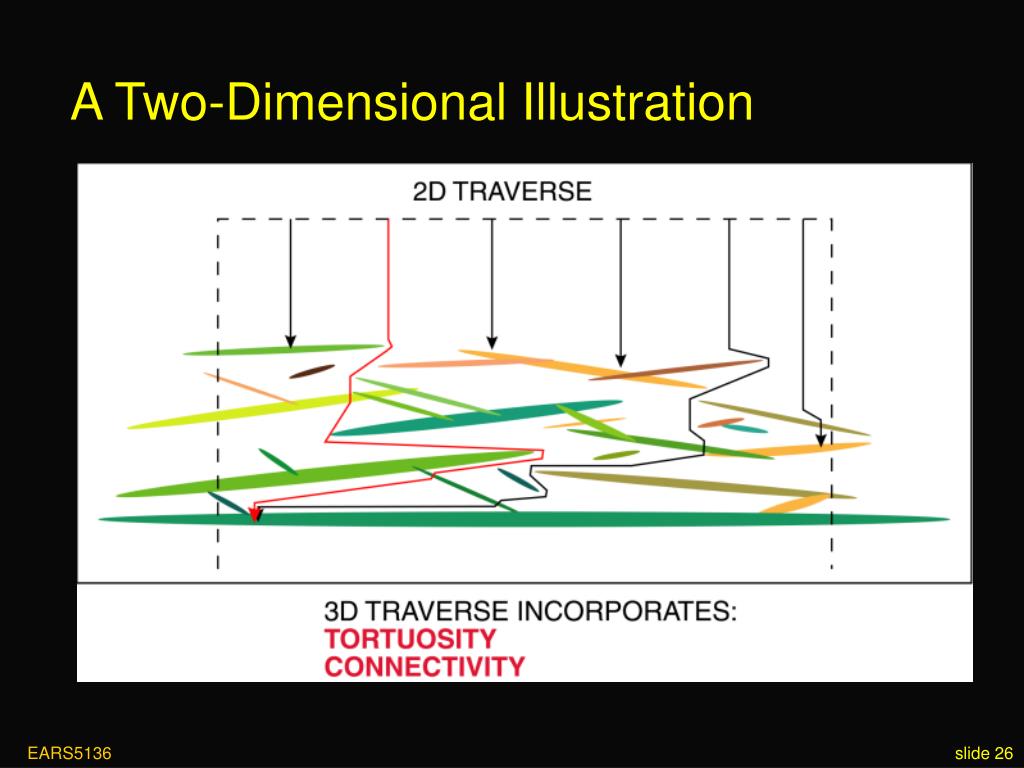 A Two-Dimensional Illustration

2D TRAVERSE

3D TRAVERSE INCORPORATES:
TORTUOSITY
CONNECTIVITY

EARS5136

slide 26